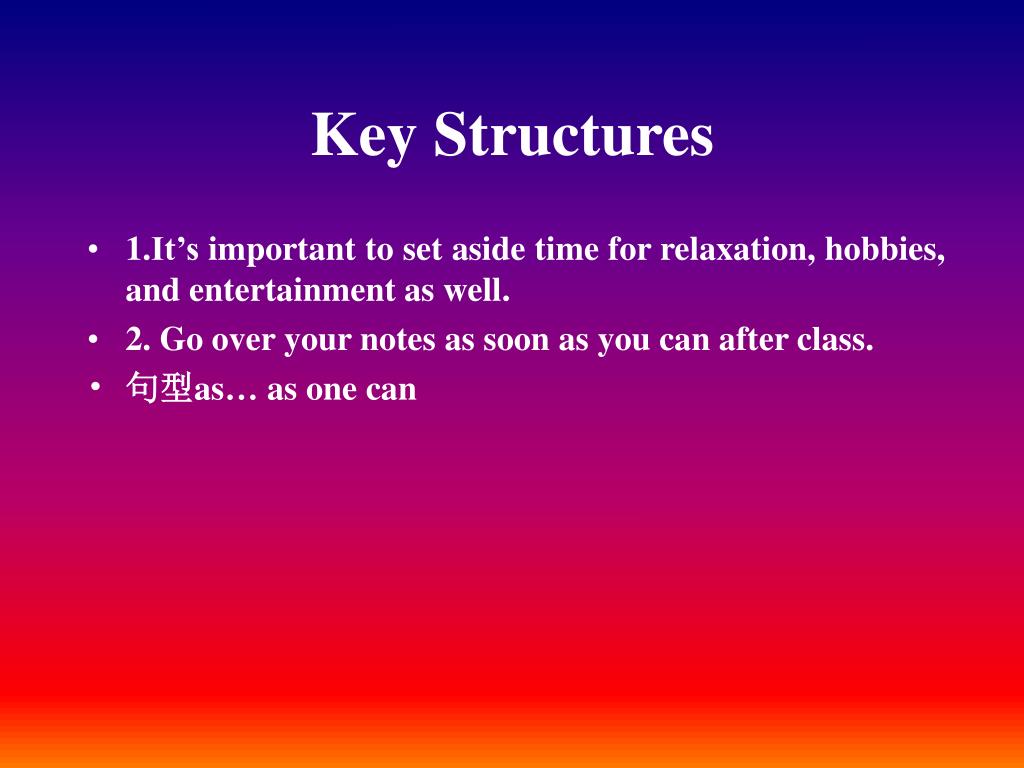 Key Structures

• 1.It’s important to set aside time for relaxation, hobbies, and entertainment as well.
• 2. Go over your notes as soon as you can after class.
• 句型as… as one can